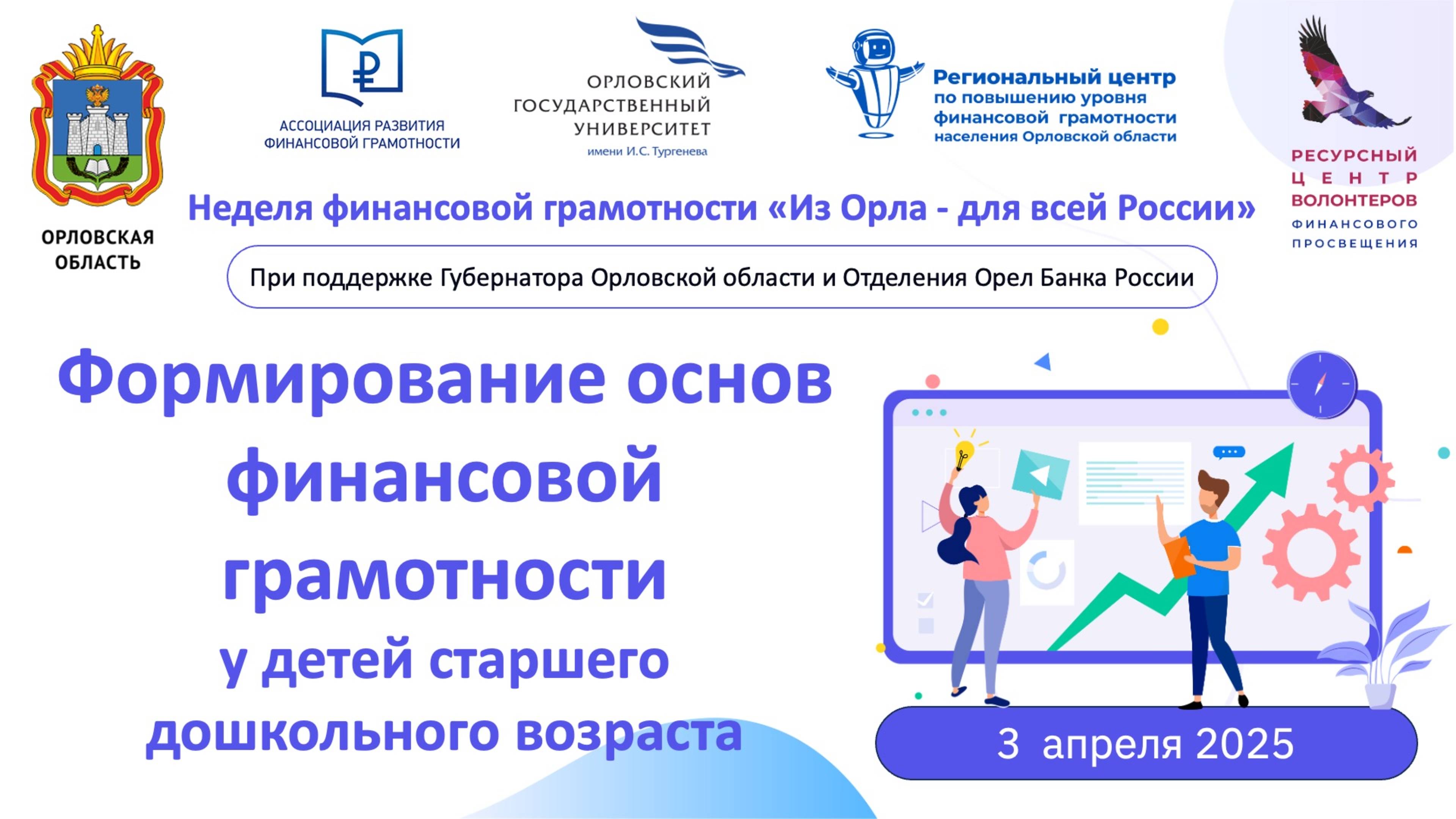 ОРЛОВСКАЯ ОБЛАСТЬ

АССОЦИАЦИЯ РАЗВИТИЯ ФИНАНСОВОЙ ГРАМОТНОСТИ

ОРЛОВСКИЙ ГОСУДАРСТВЕННЫЙ УНИВЕРСИТЕТ имени И.С. Тургенева

Региональный центр по повышению уровня финансовой грамотности населения Орловской области

РЕСУРСНЫЙ ЦЕНТР ВОЛОНТЕРОВ ФИНАНСОВОГО ПРОСВЕЩЕНИЯ

Неделя финансовой грамотности «Из Орла - для всей России»

При поддержке Губернатора Орловской области и Отделения Орел Банка России

Формирование основ финансовой грамотности у детей старшего дошкольного возраста

3 апреля 2025